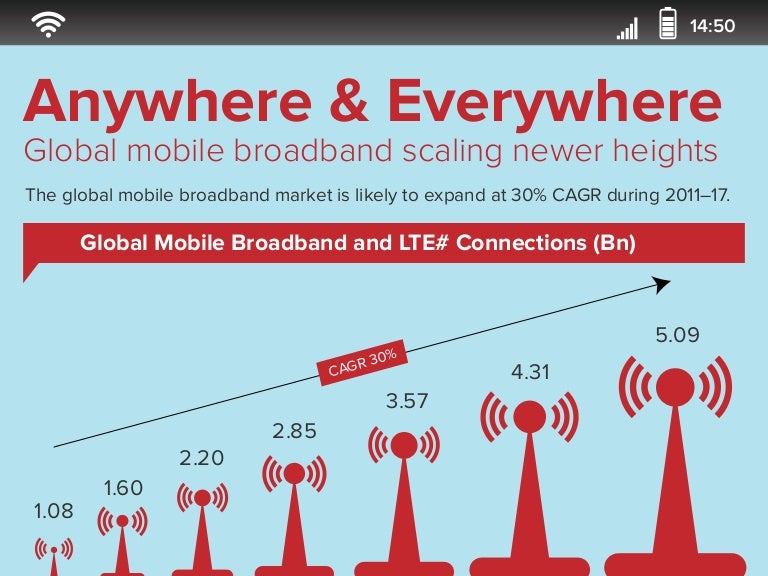 14:50

Anywhere & Everywhere
Global mobile broadband scaling newer heights

The global mobile broadband market is likely to expand at 30% CAGR during 2011–17.

Global Mobile Broadband and LTE# Connections (Bn)

CAGR 30%

1.08
1.60
2.20
2.85
3.57
4.31
5.09